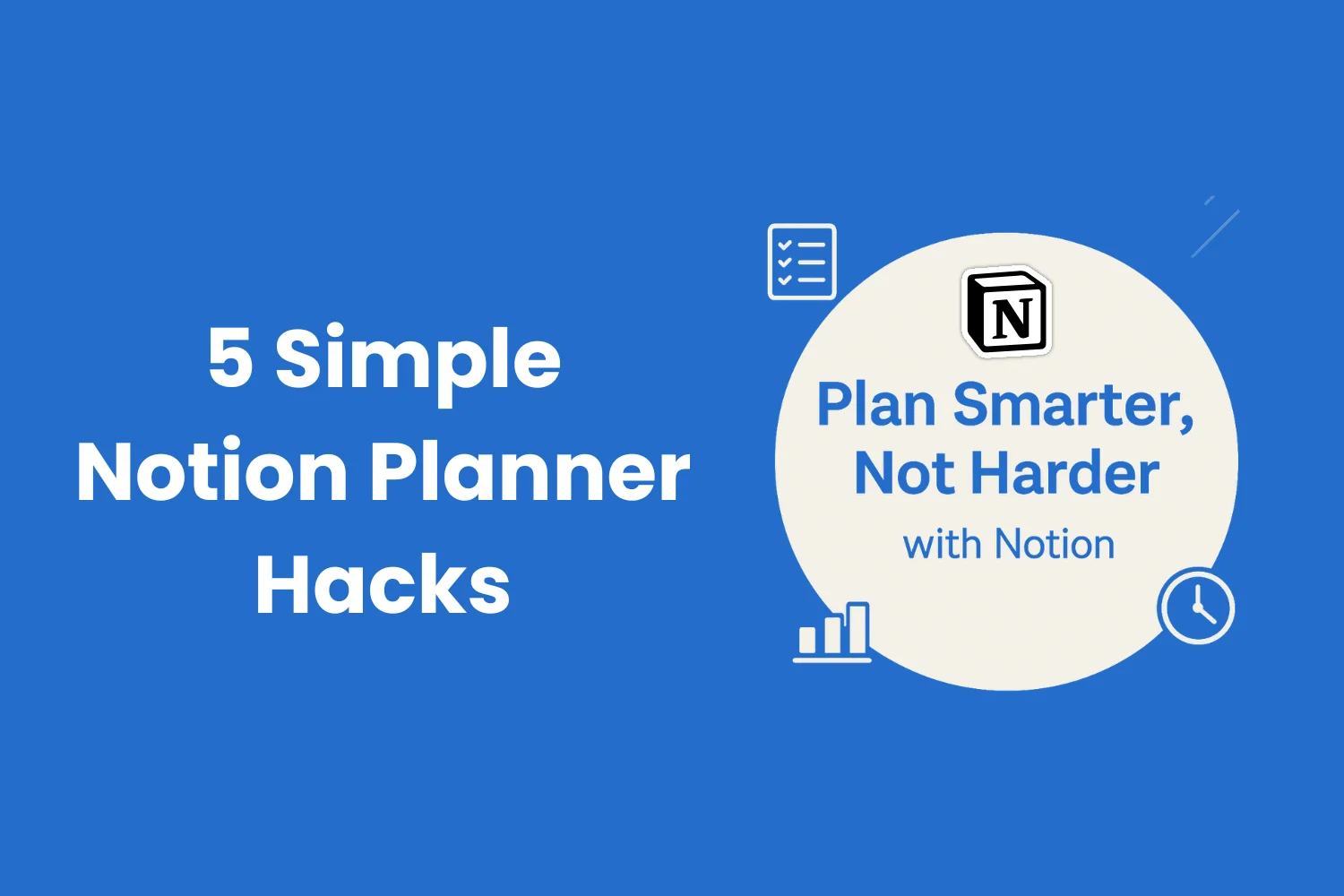 5 Simple Notion Planner Hacks

N

Plan Smarter, Not Harder

with Notion